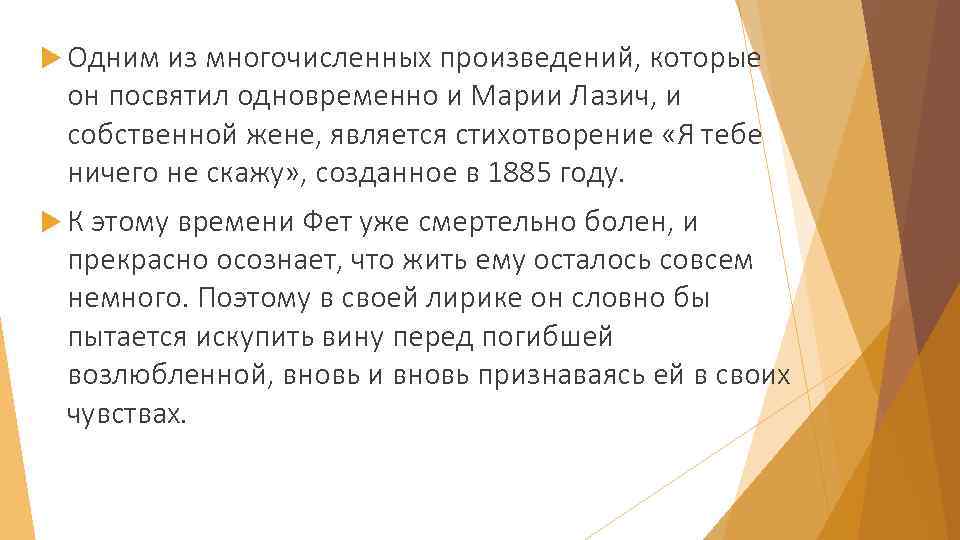 Одним из многочисленных произведений, которые он посвятил одновременно и Марии Лазич, и собственной жене, является стихотворение «Я тебе ничего не скажу», созданное в 1885 году.

К этому времени Фет уже смертельно болен, и прекрасно осознает, что жить ему осталось совсем немного. Поэтому в своей лирике он словно бы пытается искупить вину перед погибшей возлюбленной, вновь и вновь признаваясь ей в своих чувствах.